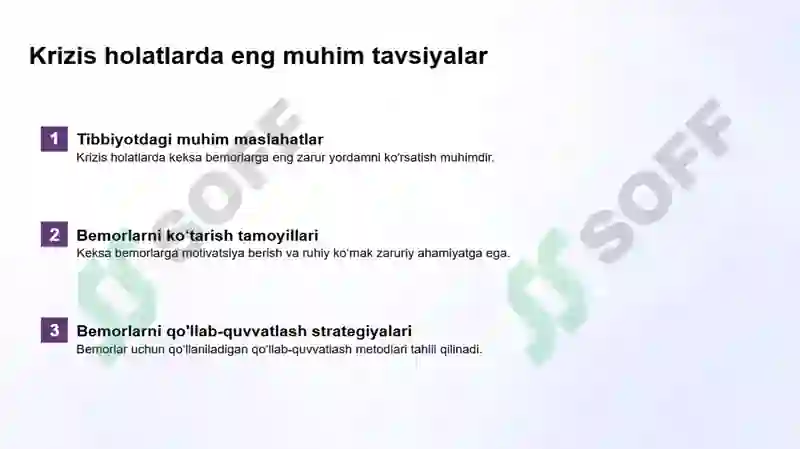 Krizis holatlarda eng muhim tavsiyalar

1 Tibbiyotdagi muhim maslahatlar
Krizis holatlarda keksa bemorlarga eng zarur yordamni ko'rsatish muhimdir.

2 Bemorlarni ko'tarish tamoyillari
Keksa bemorlarga motivatsiya berish va ruhiy ko'mak zaruriy ahamiyatga ega.

3 Bemorlarni qo'llab-quvvatlash strategiyalari
Bemorlar uchun qo'llaniladigan qo'llab-quvvatlash metodlari tahlil qilinadi.

SOFF

SOFF